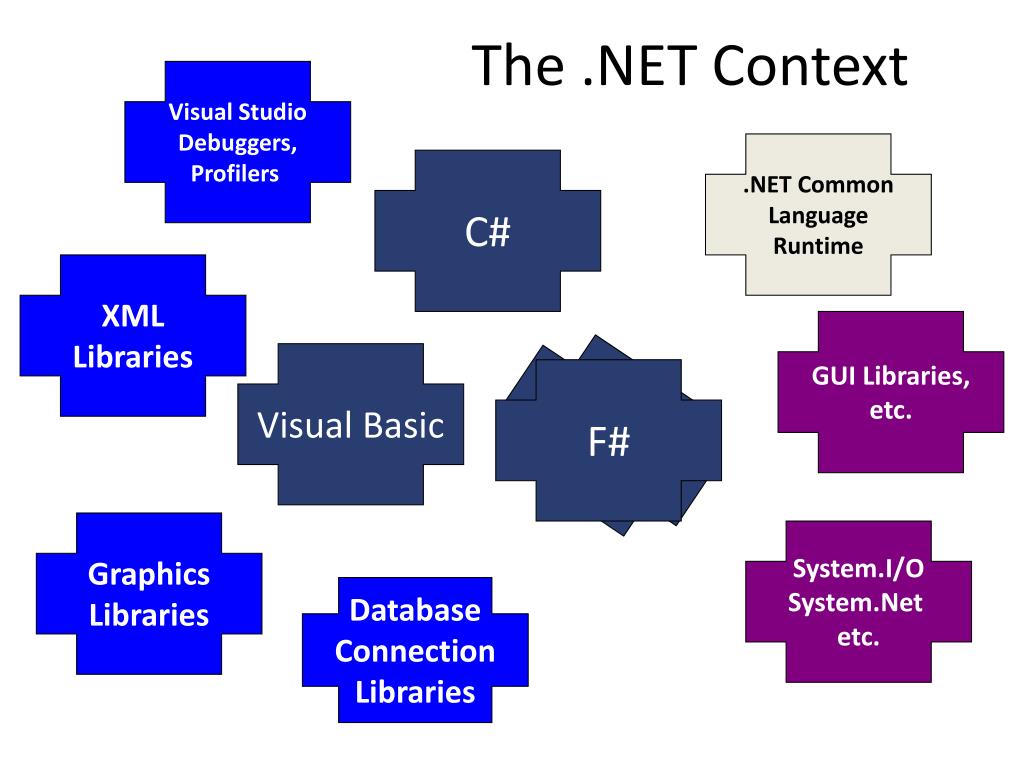 The .NET Context

Visual Studio Debuggers, Profilers

C#

.NET Common Language Runtime

XML Libraries

Visual Basic

F#

GUI Libraries, etc.

Graphics Libraries

Database Connection Libraries

System.I/O System.Net etc.